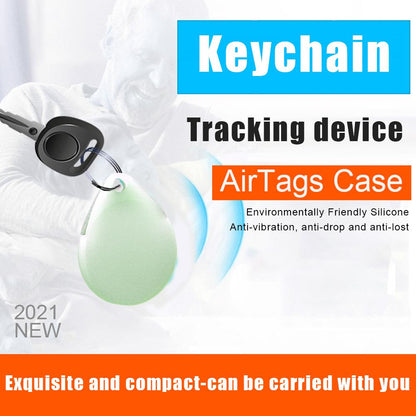 Keychain

Tracking device

AirTags Case

Environmentally Friendly Silicone
Anti-vibration, anti-drop and anti-lost

2021
NEW

Exquisite and compact-can be carried with you